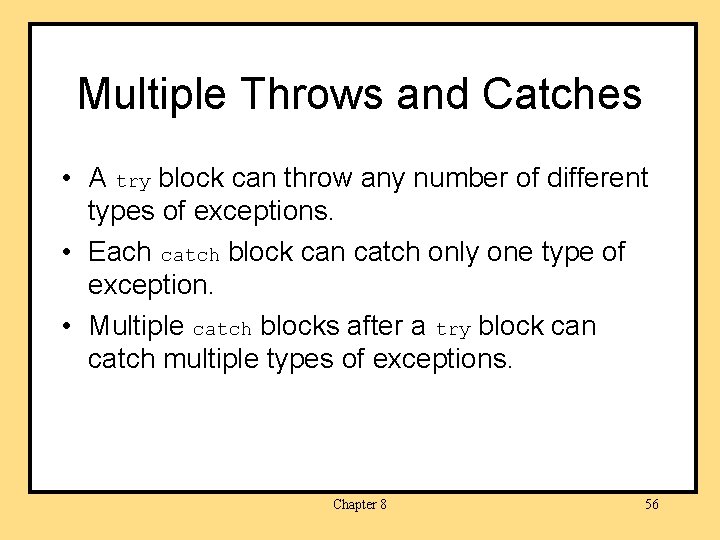 Multiple Throws and Catches

• A try block can throw any number of different types of exceptions.

• Each catch block can catch only one type of exception.

• Multiple catch blocks after a try block can catch multiple types of exceptions.

Chapter 8

56